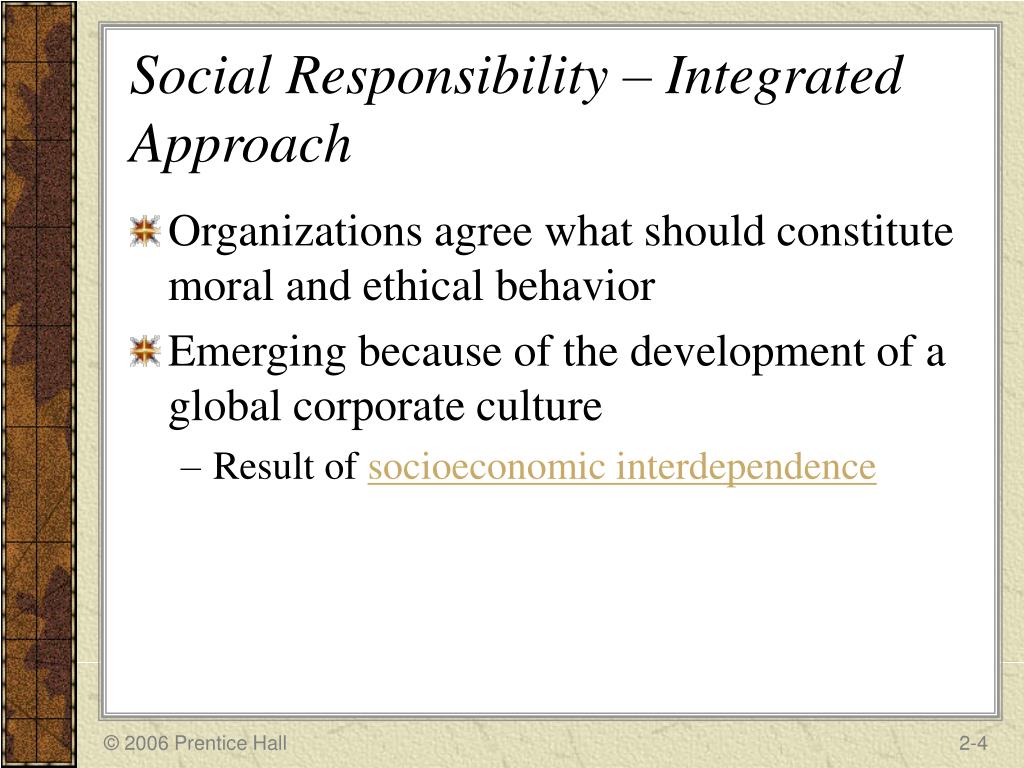 Social Responsibility – Integrated Approach

Organizations agree what should constitute moral and ethical behavior

Emerging because of the development of a global corporate culture

– Result of socioeconomic interdependence

© 2006 Prentice Hall

2-4